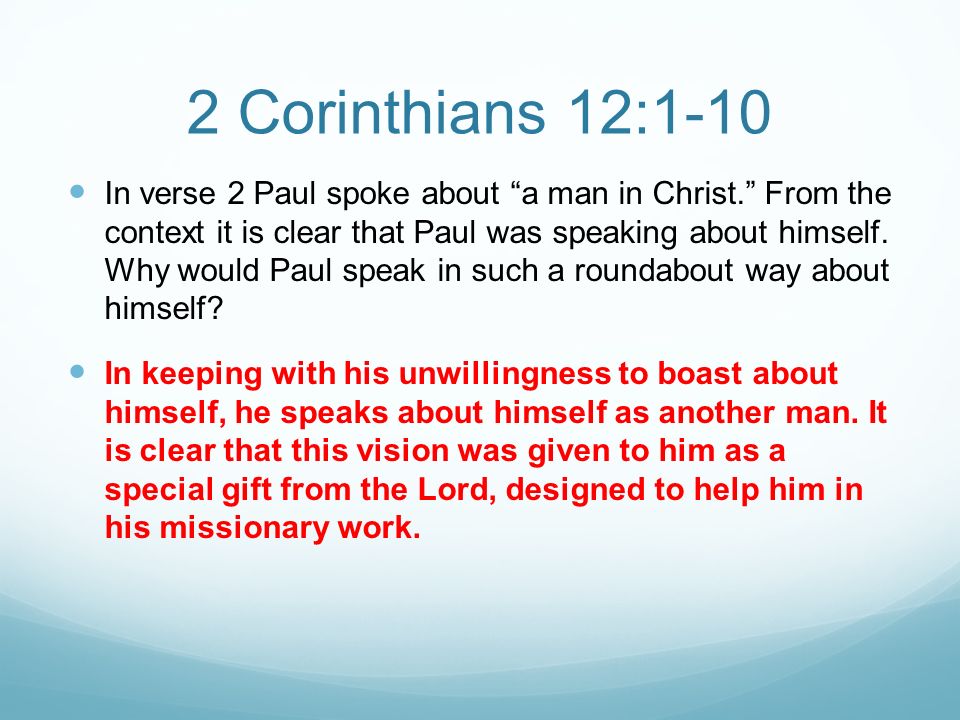 2 Corinthians 12:1-10

In verse 2 Paul spoke about “a man in Christ.” From the context it is clear that Paul was speaking about himself. Why would Paul speak in such a roundabout way about himself?

In keeping with his unwillingness to boast about himself, he speaks about himself as another man. It is clear that this vision was given to him as a special gift from the Lord, designed to help him in his missionary work.